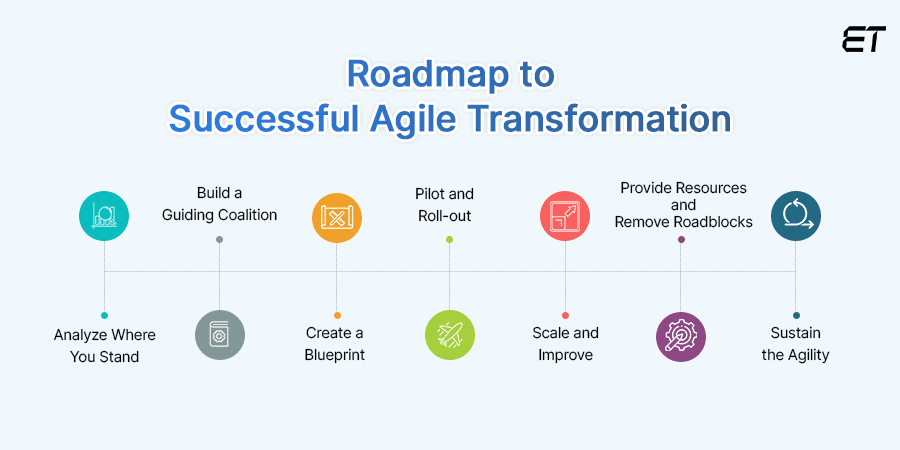 ET

Roadmap to Successful Agile Transformation

Analyze Where You Stand

Build a Guiding Coalition

Create a Blueprint

Pilot and Roll-out

Scale and Improve

Provide Resources and Remove Roadblocks

Sustain the Agility